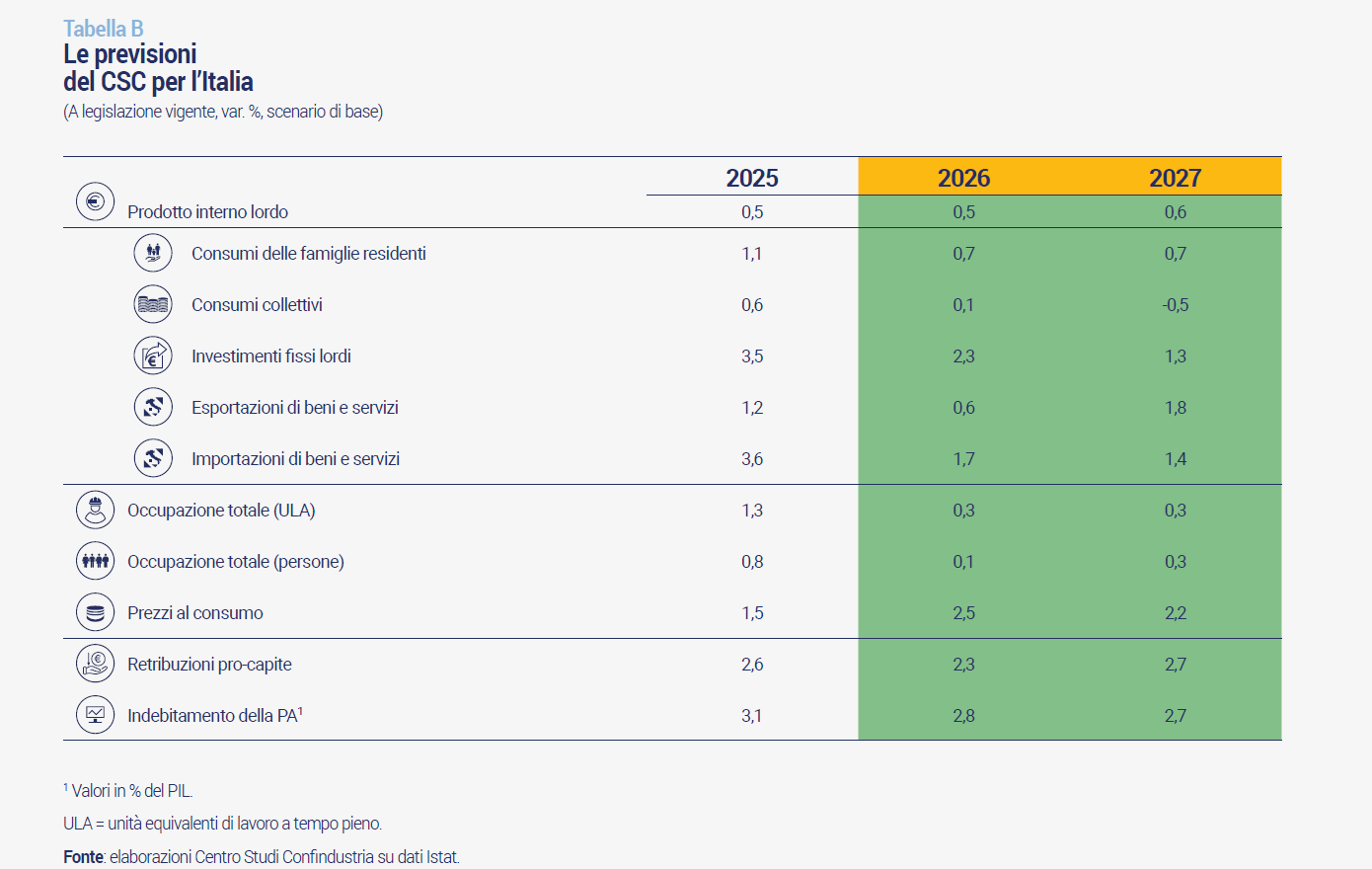 Tabella B
Le previsioni del CSC per l'Italia
(A legislazione vigente, var. %, scenario di base)

| | 2025 | 2026 | 2027 |
|---|---|---|---|
| Prodotto interno lordo | 0,5 | 0,5 | 0,6 |
| Consumi delle famiglie residenti | 1,1 | 0,7 | 0,7 |
| Consumi collettivi | 0,6 | 0,1 | -0,5 |
| Investimenti fissi lordi | 3,5 | 2,3 | 1,3 |
| Esportazioni di beni e servizi | 1,2 | 0,6 | 1,8 |
| Importazioni di beni e servizi | 3,6 | 1,7 | 1,4 |
| Occupazione totale (ULA) | 1,3 | 0,3 | 0,3 |
| Occupazione totale (persone) | 0,8 | 0,1 | 0,3 |
| Prezzi al consumo | 1,5 | 2,5 | 2,2 |
| Retribuzioni pro-capite | 2,6 | 2,3 | 2,7 |
| Indebitamento della PA$^1$ | 3,1 | 2,8 | 2,7 |

$^1$ Valori in % del PIL.

ULA = unità equivalenti di lavoro a tempo pieno.

Fonte: elaborazioni Centro Studi Confindustria su dati Istat.